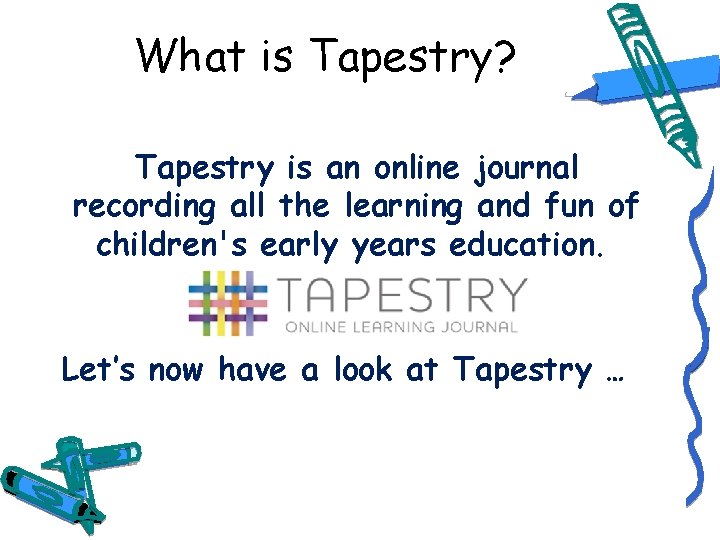 What is Tapestry?

Tapestry is an online journal recording all the learning and fun of children's early years education.

TAPESTRY
ONLINE LEARNING JOURNAL

Let's now have a look at Tapestry …